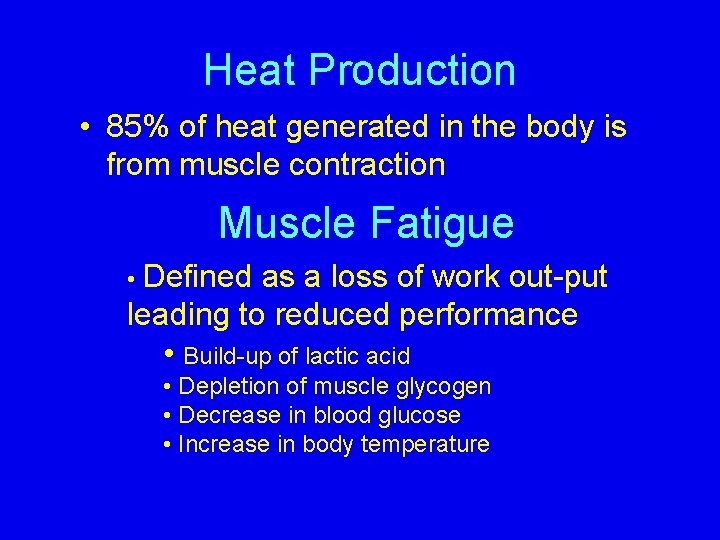 Heat Production

• 85% of heat generated in the body is from muscle contraction

Muscle Fatigue

• Defined as a loss of work out-put leading to reduced performance

• Build-up of lactic acid
• Depletion of muscle glycogen
• Decrease in blood glucose
• Increase in body temperature